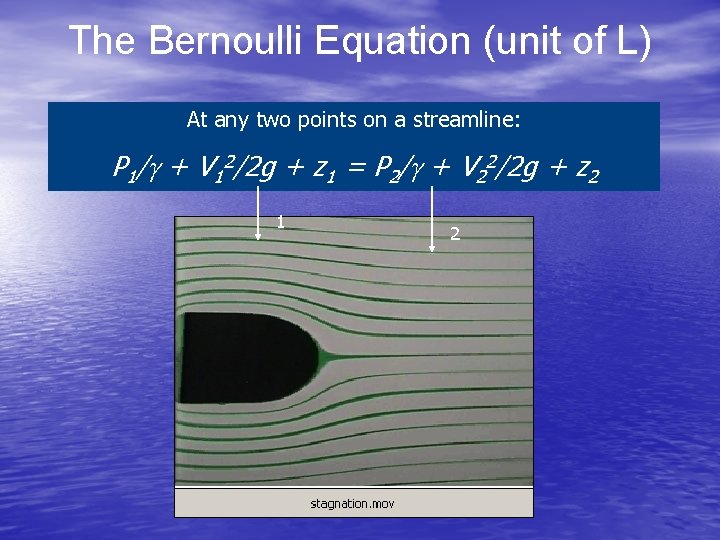 The Bernoulli Equation (unit of L)

At any two points on a streamline:

$P_1/\gamma + V_1^2/2g + z_1 = P_2/\gamma + V_2^2/2g + z_2$

1

2

stagnation.mov